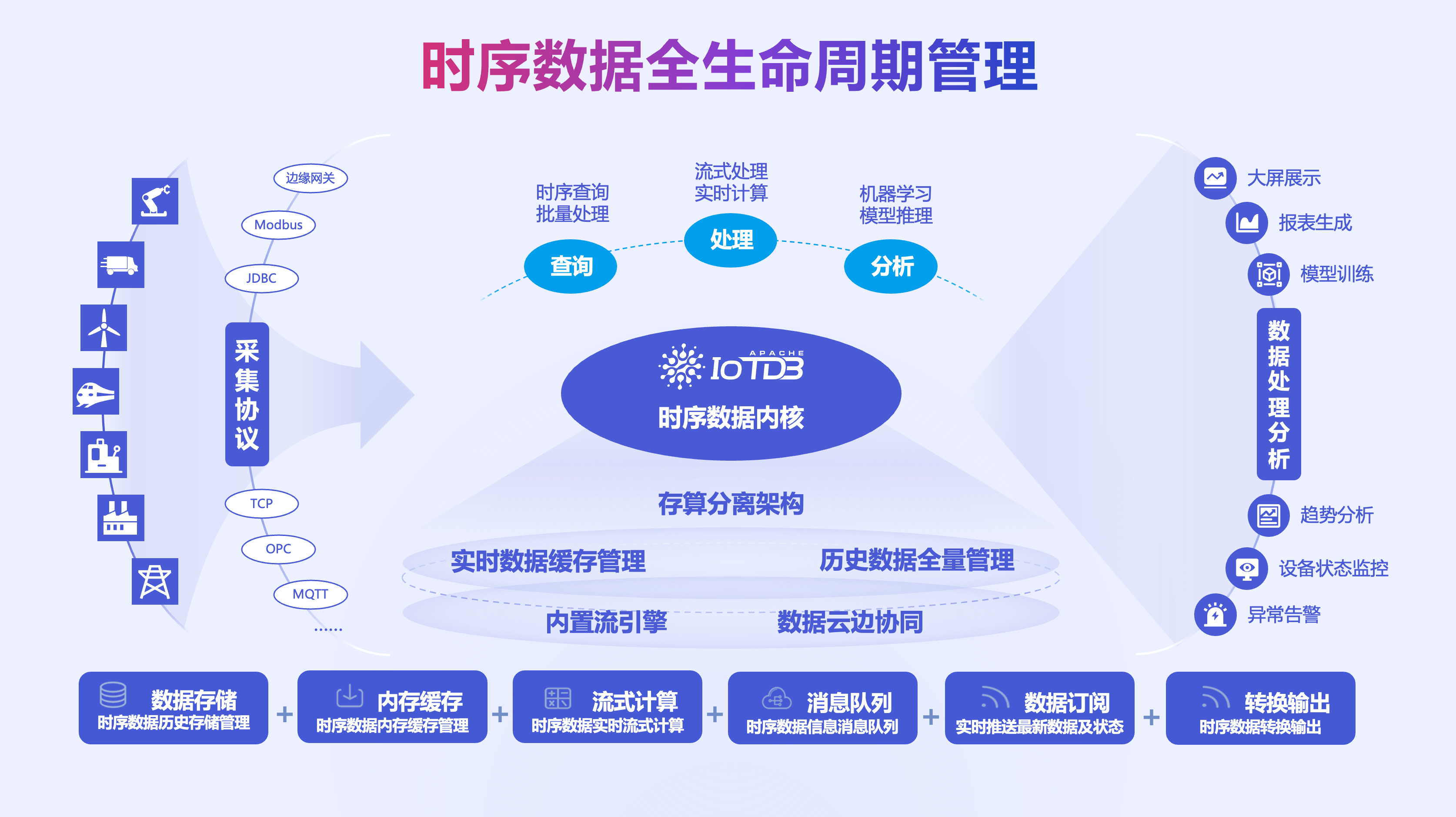 时序数据全生命周期管理

边缘网关
Modbus
JDBC
采集协议
TCP
OPC
MQTT
......

时序查询
批量处理
查询

流式处理
实时计算
处理

机器学习
模型推理
分析

APACHE IoTDB
时序数据内核

存算分离架构
实时数据缓存管理
历史数据全量管理
内置流引擎
数据云边协同

大屏展示
报表生成
模型训练
数据处理分析
趋势分析
设备状态监控
异常告警

数据存储
时序数据历史存储管理
+
内存缓存
时序数据内存缓存管理
+
流式计算
时序数据实时流式计算
+
消息队列
时序数据信息消息队列
+
数据订阅
实时推送最新数据及状态
+
转换输出
时序数据转换输出